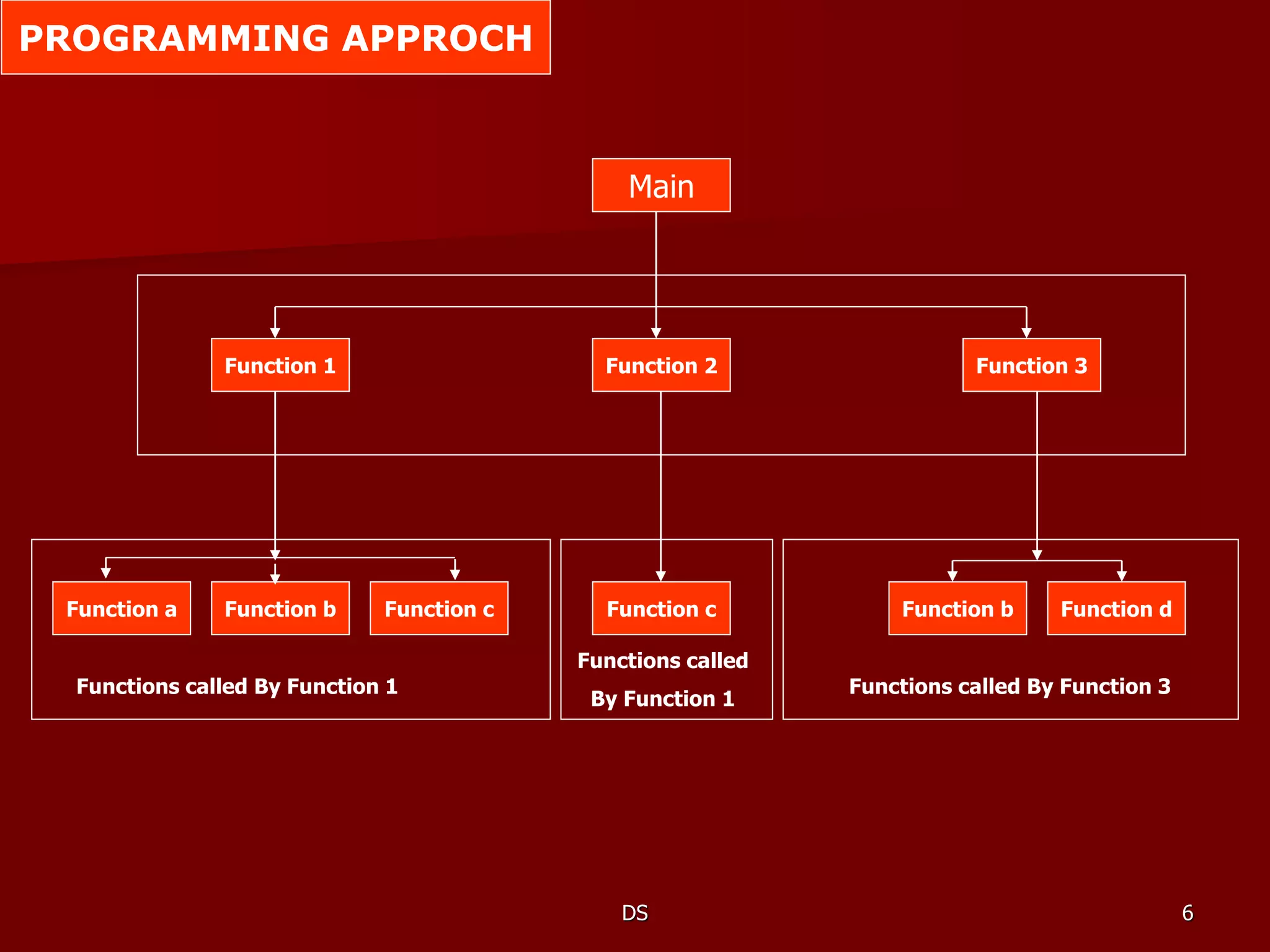 PROGRAMMING APPROCH

Main

Function 1

Function 2

Function 3

Function a

Function b

Function c

Functions called By Function 1

Function c

Functions called By Function 1

Function b

Function d

Functions called By Function 3

DS

6